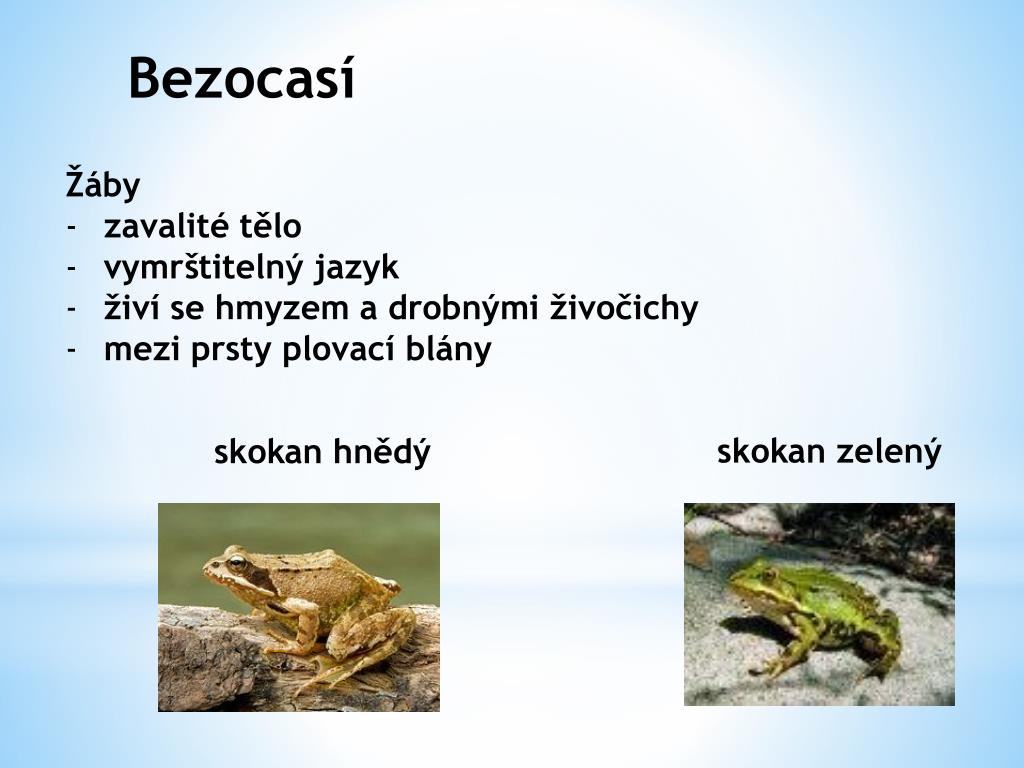 Bezocasí

Žáby
- zavalité tělo
- vymrštitelný jazyk
- živí se hmyzem a drobnými živočichy
- mezi prsty plovací blány

skokan hnědý

skokan zelený